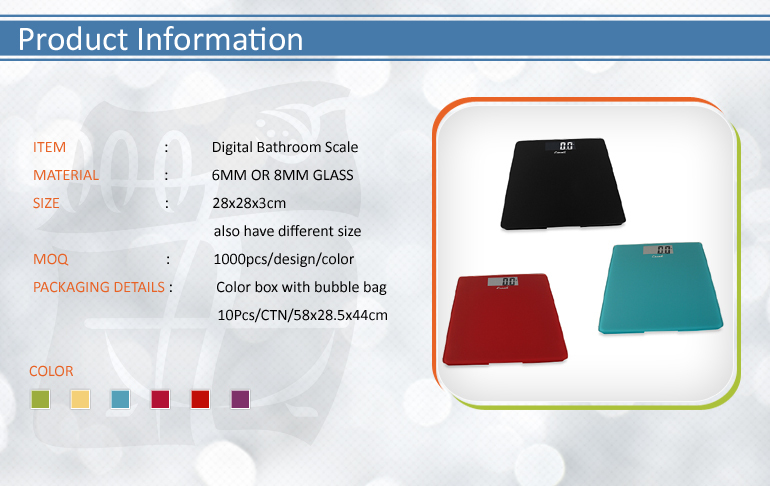 Product Information

ITEM : Digital Bathroom Scale
MATERIAL : 6MM OR 8MM GLASS
SIZE : 28x28x3cm
also have different size
MOQ : 1000pcs/design/color
PACKAGING DETAILS : Color box with bubble bag
10Pcs/CTN/58x28.5x44cm

COLOR

0.0
0.0
0.0